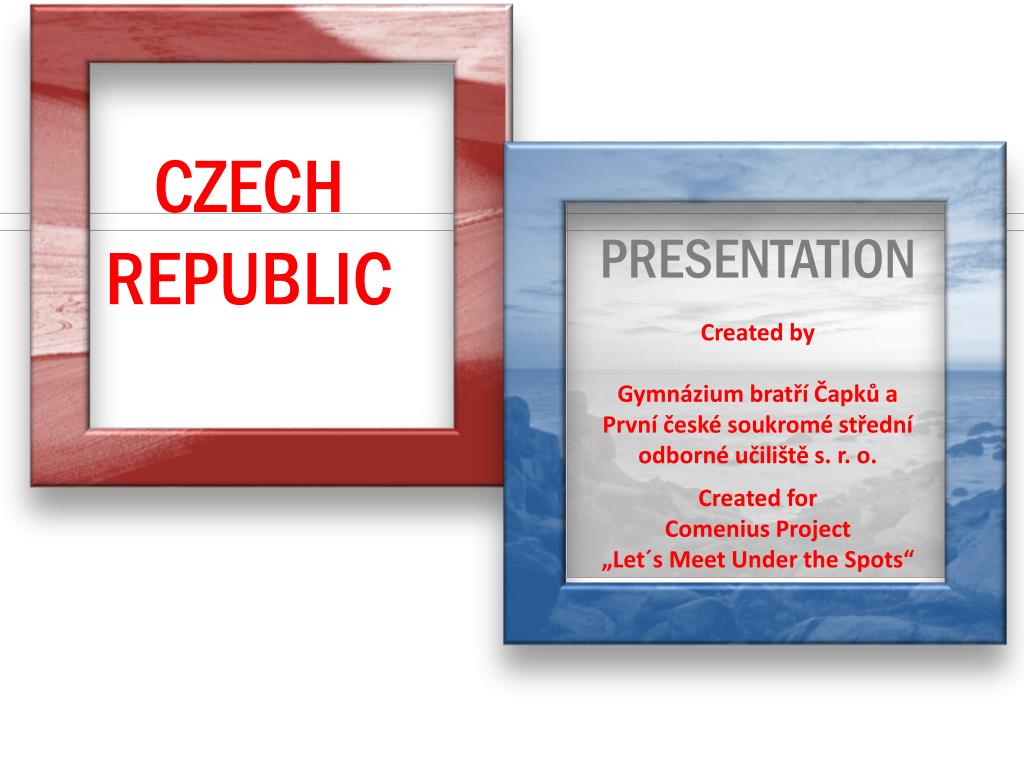 CZECH REPUBLIC

PRESENTATION

Created by

Gymnázium bratří Čapků a První české soukromé střední odborné učiliště s. r. o.

Created for Comenius Project „Let´s Meet Under the Spots“